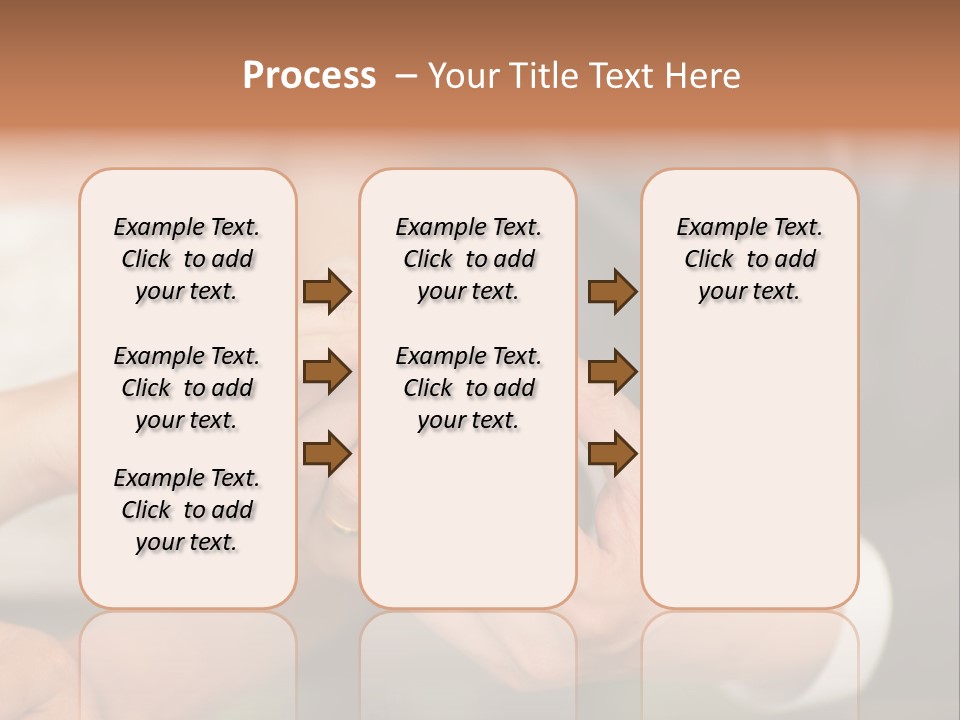 Process – Your Title Text Here

Example Text. Click to add your text.

Example Text. Click to add your text.

Example Text. Click to add your text.

Example Text. Click to add your text.

Example Text. Click to add your text.

Example Text. Click to add your text.